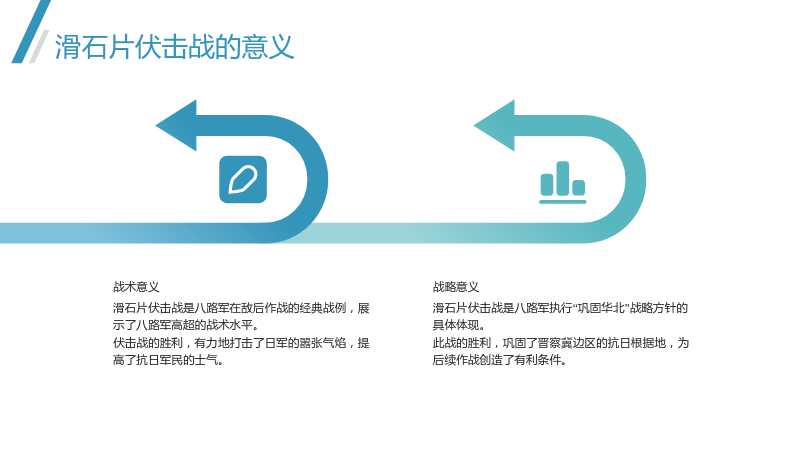 滑石片伏击战的意义

战术意义

滑石片伏击战是八路军在敌后作战的经典战例，展示了八路军高超的战术水平。

伏击战的胜利，有力地打击了日军的嚣张气焰，提高了抗日军民的士气。

战略意义

滑石片伏击战是八路军执行“巩固华北”战略方针的具体体现。

此战的胜利，巩固了晋察冀边区的抗日根据地，为后续作战创造了有利条件。